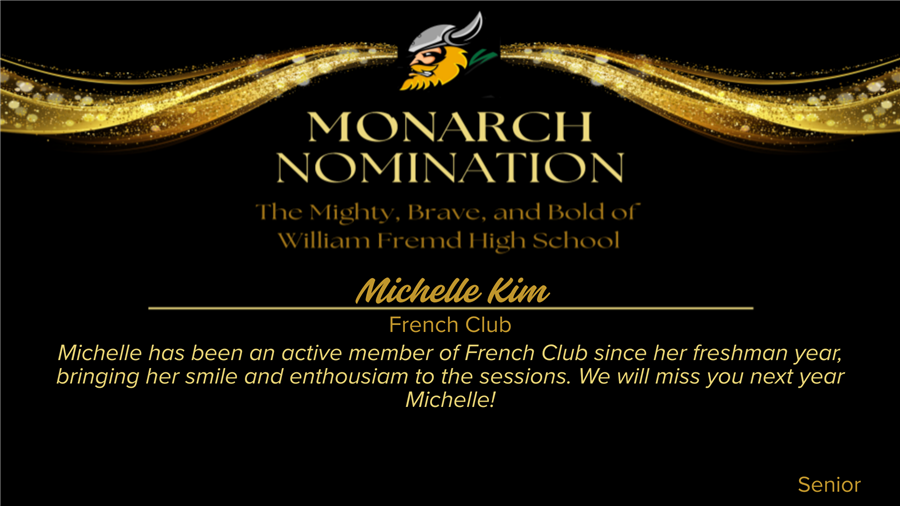 MONARCH NOMINATION

The Mighty, Brave, and Bold of William Fremd High School

Michelle Kim

French Club

Michelle has been an active member of French Club since her freshman year, bringing her smile and enthousiam to the sessions. We will miss you next year Michelle!

Senior